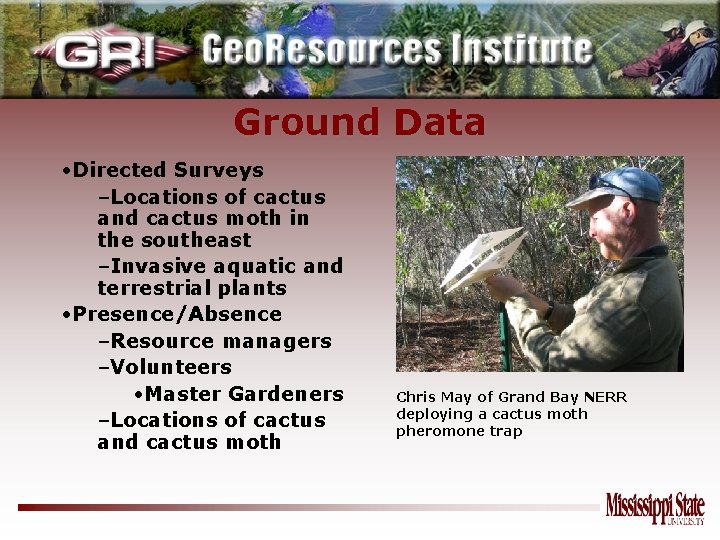 GRI GeoResources Institute

Ground Data

•Directed Surveys
–Locations of cactus and cactus moth in the southeast
–Invasive aquatic and terrestrial plants
•Presence/Absence
–Resource managers
–Volunteers
•Master Gardeners
–Locations of cactus and cactus moth

Chris May of Grand Bay NERR deploying a cactus moth pheromone trap

Mississippi State UNIVERSITY